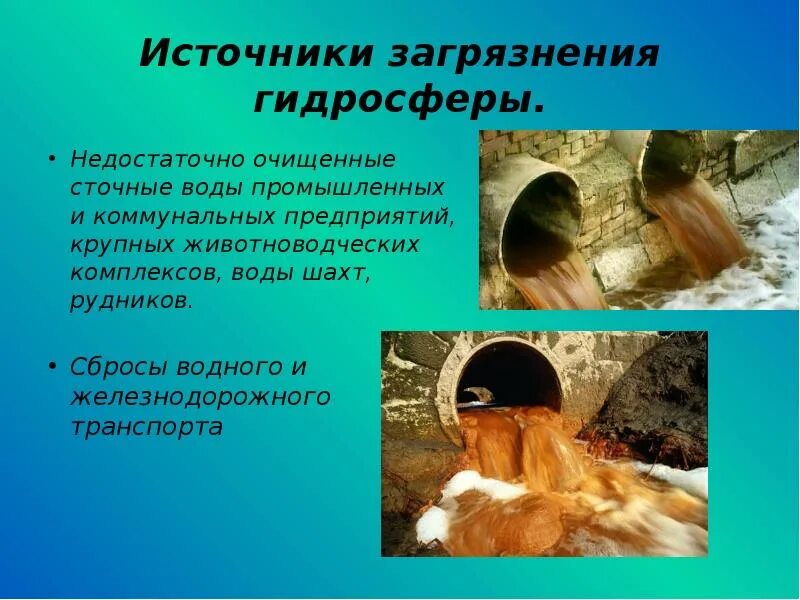 Источники загрязнения гидросферы.

• Недостаточно очищенные сточные воды промышленных и коммунальных предприятий, крупных животноводческих комплексов, воды шахт, рудников.

• Сбросы водного и железнодорожного транспорта